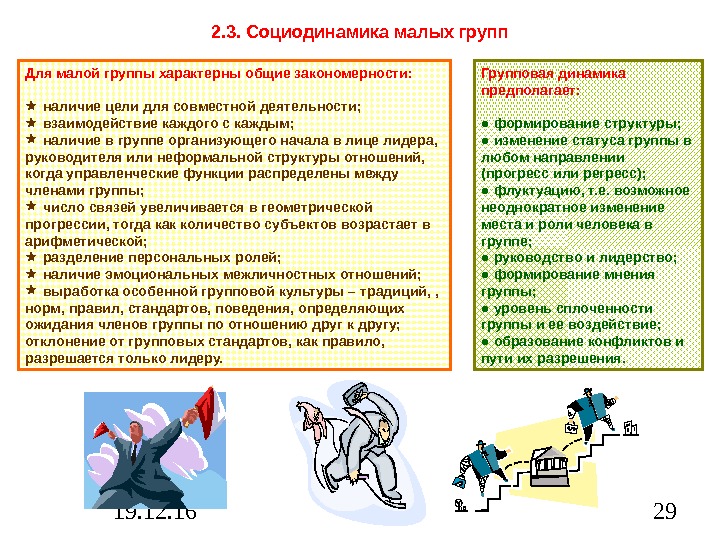 2.3. Социодинамика малых групп

Для малой группы характерны общие закономерности:

★ наличие цели для совместной деятельности;
★ взаимодействие каждого с каждым;
★ наличие в группе организующего начала в лице лидера, руководителя или неформальной структуры отношений, когда управленческие функции распределены между членами группы;
★ число связей увеличивается в геометрической прогрессии, тогда как количество субъектов возрастает в арифметической;
★ разделение персональных ролей;
★ наличие эмоциональных межличностных отношений;
★ выработка особенной групповой культуры – традиций, , норм, правил, стандартов, поведения, определяющих ожидания членов группы по отношению друг к другу; отклонение от групповых стандартов, как правило, разрешается только лидеру.

Групповая динамика предполагает:

● формирование структуры;
● изменение статуса группы в любом направлении (прогресс или регресс);
● флуктуацию, т.е. возможное неоднократное изменение места и роли человека в группе;
● руководство и лидерство;
● формирование мнения группы;
● уровень сплоченности группы и ее воздействие;
● образование конфликтов и пути их разрешения.

19.12.16

29